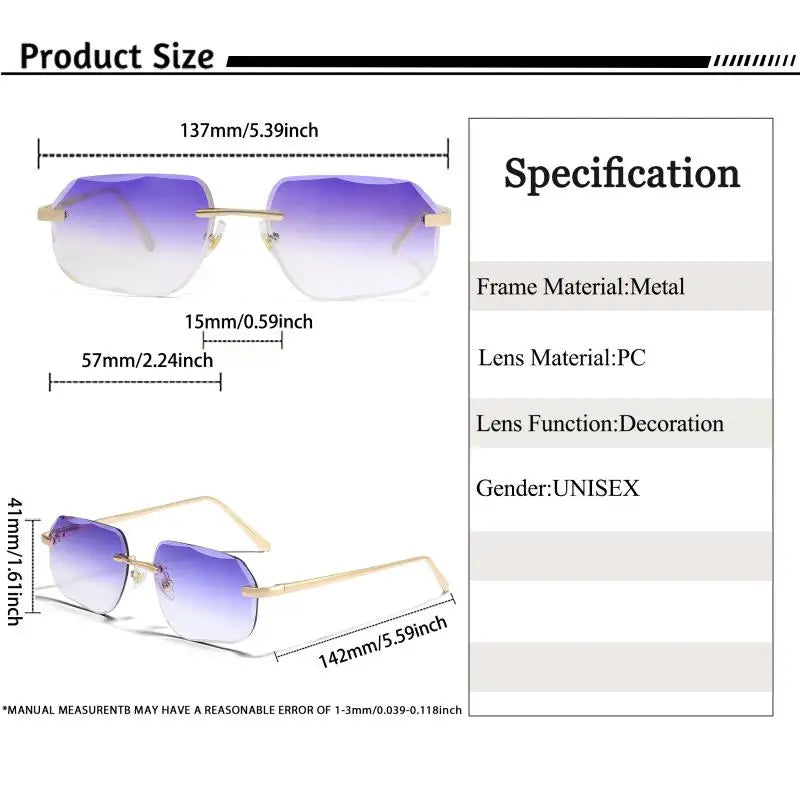 Product Size

137mm/5.39inch

15mm/0.59inch

57mm/2.24inch

41mm/1.61inch

142mm/5.59inch

*MANUAL MEASURENTB MAY HAVE A REASONABLE ERROR OF 1-3mm/0.039-0.118inch

Specification

Frame Material:Metal

Lens Material:PC

Lens Function:Decoration

Gender:UNISEX